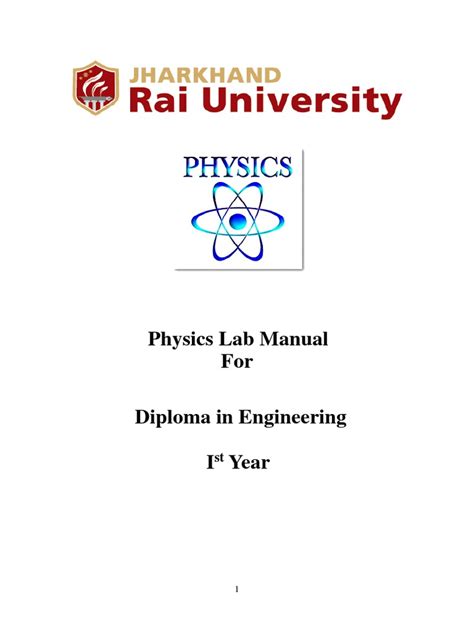 JHARKHAND
Rai University

PHYSICS

Physics Lab Manual
For

Diploma in Engineering

I$^{st}$ Year

1